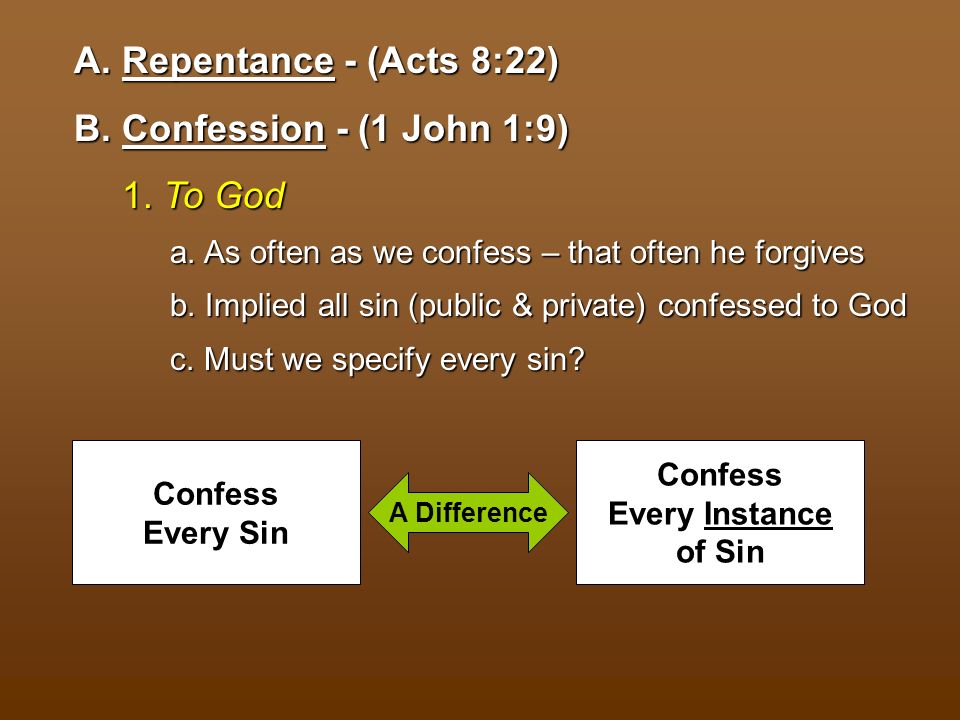 A. Repentance - (Acts 8:22)

B. Confession - (1 John 1:9)

1. To God

a. As often as we confess – that often he forgives

b. Implied all sin (public & private) confessed to God

c. Must we specify every sin?

Confess Every Sin

A Difference

Confess Every Instance of Sin